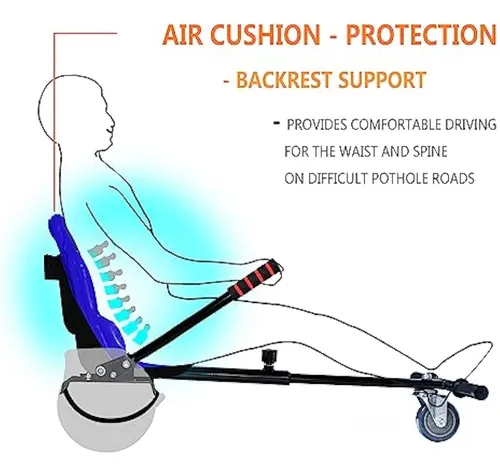 AIR CUSHION - PROTECTION

- BACKREST SUPPORT

- PROVIDES COMFORTABLE DRIVING FOR THE WAIST AND SPINE ON DIFFICULT POTHOLE ROADS